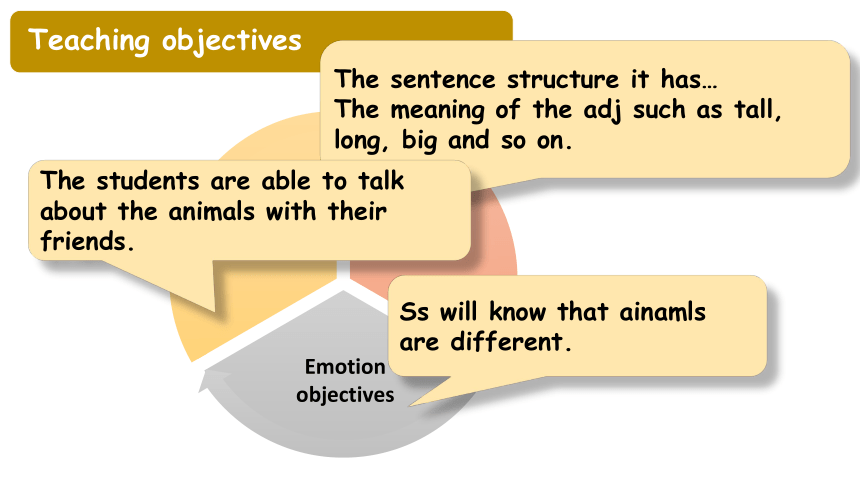 Teaching objectives

The sentence structure it has…
The meaning of the adj such as tall, long, big and so on.

The students are able to talk about the animals with their friends.

Ss will know that ainamls are different.

Emotion objectives